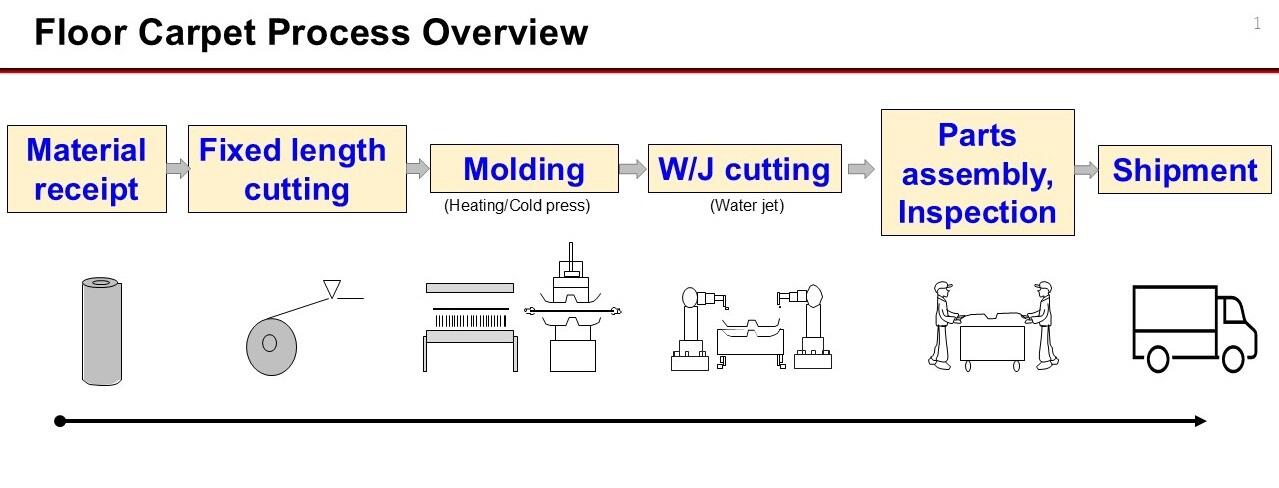 Floor Carpet Process Overview

1

Material receipt

Fixed length cutting

Molding
(Heating/Cold press)

W/J cutting
(Water jet)

Parts assembly, Inspection

Shipment